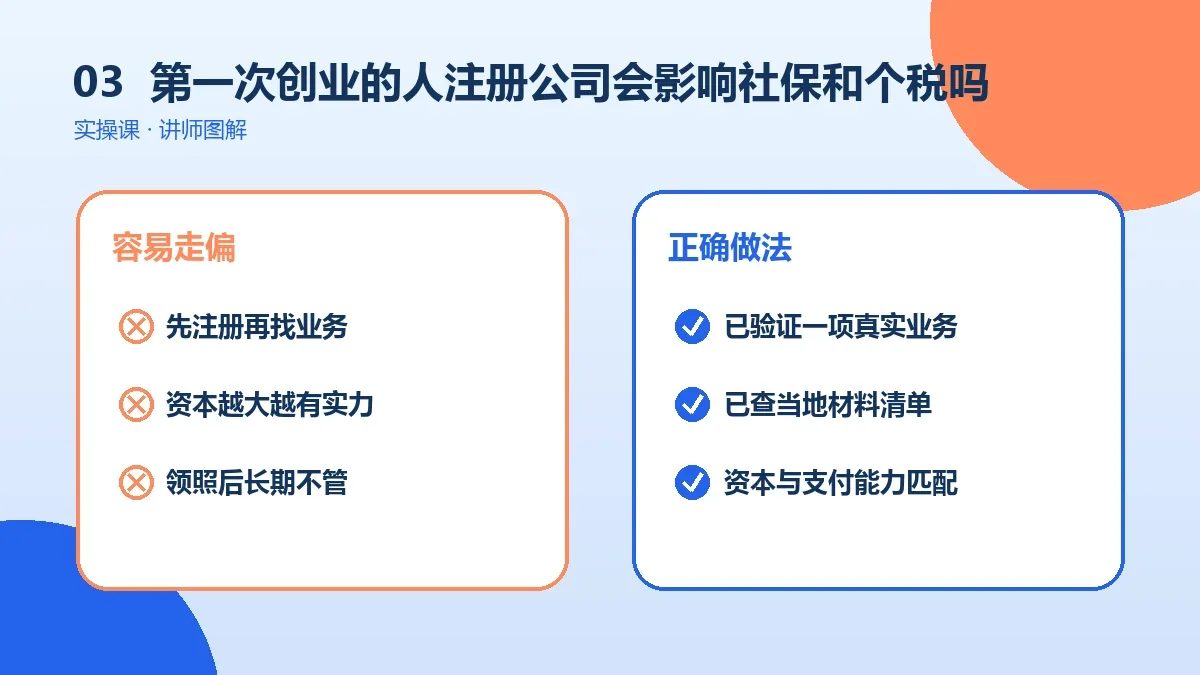 03 第一次创业的人注册公司会影响社保和个税吗
实操课 · 讲师图解

容易走偏

先注册再找业务

资本越大越有实力

领照后长期不管

正确做法

已验证一项真实业务

已查当地材料清单

资本与支付能力匹配